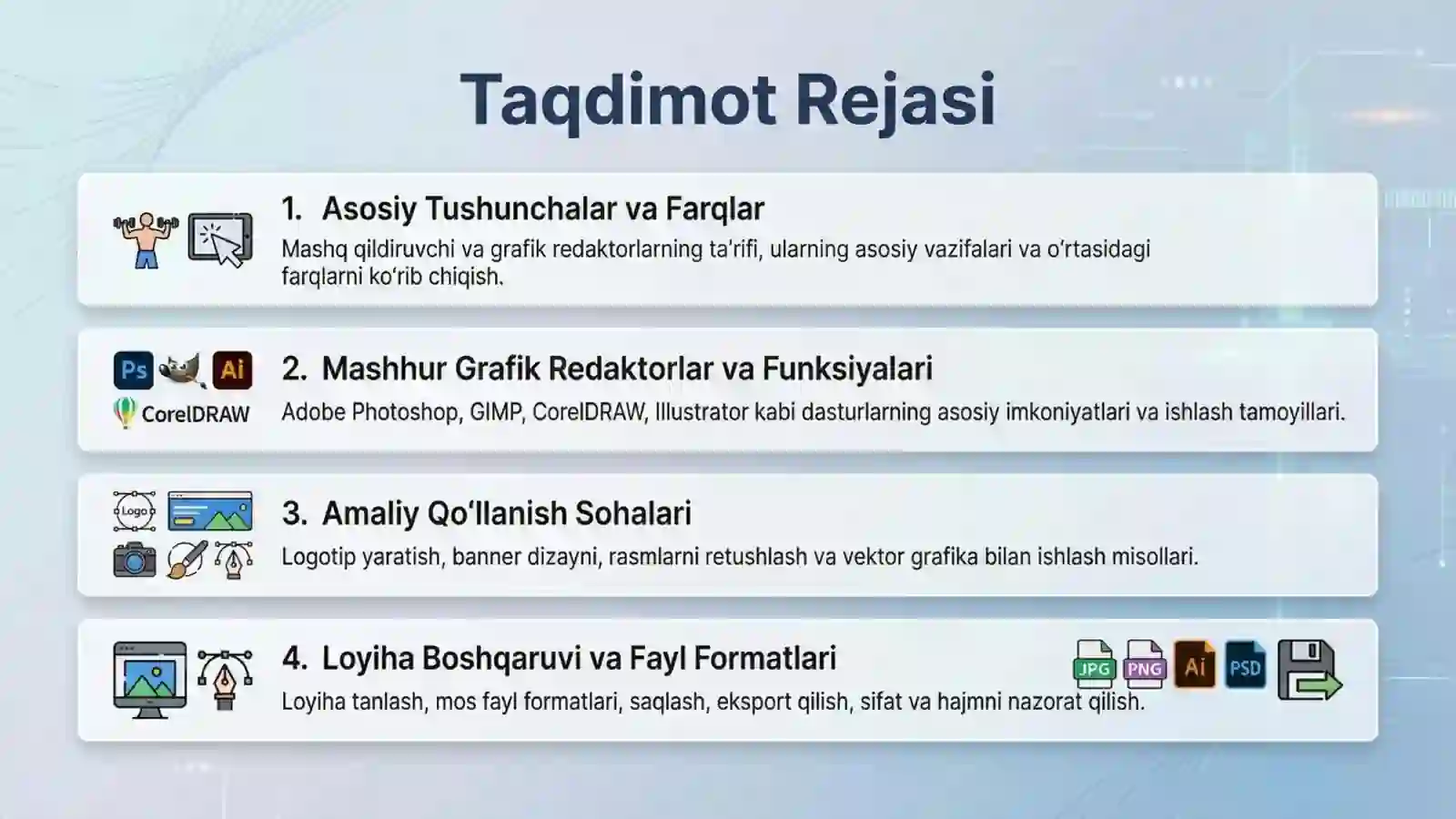 Taqdimot Rejasi

1. Asosiy Tushunchalar va Farqlar
Mashq qildiruvchi va grafik redaktorlarning ta'rifi, ularning asosiy vazifalari va o'rtasidagi farqlarni ko'rib chiqish.

Ps Ai CorelDRAW
2. Mashhur Grafik Redaktorlar va Funksiyalari
Adobe Photoshop, GIMP, CorelDRAW, Illustrator kabi dasturlarning asosiy imkoniyatlari va ishlash tamoyillari.

Logo
3. Amaliy Qo'llanish Sohalari
Logotip yaratish, banner dizayni, rasmlarni retushlash va vektor grafika bilan ishlash misollari.

4. Loyiha Boshqaruvi va Fayl Formatlari
JPG PNG Ai PSD
Loyiha tanlash, mos fayl formatlari, saqlash, eksport qilish, sifat va hajmni nazorat qilish.